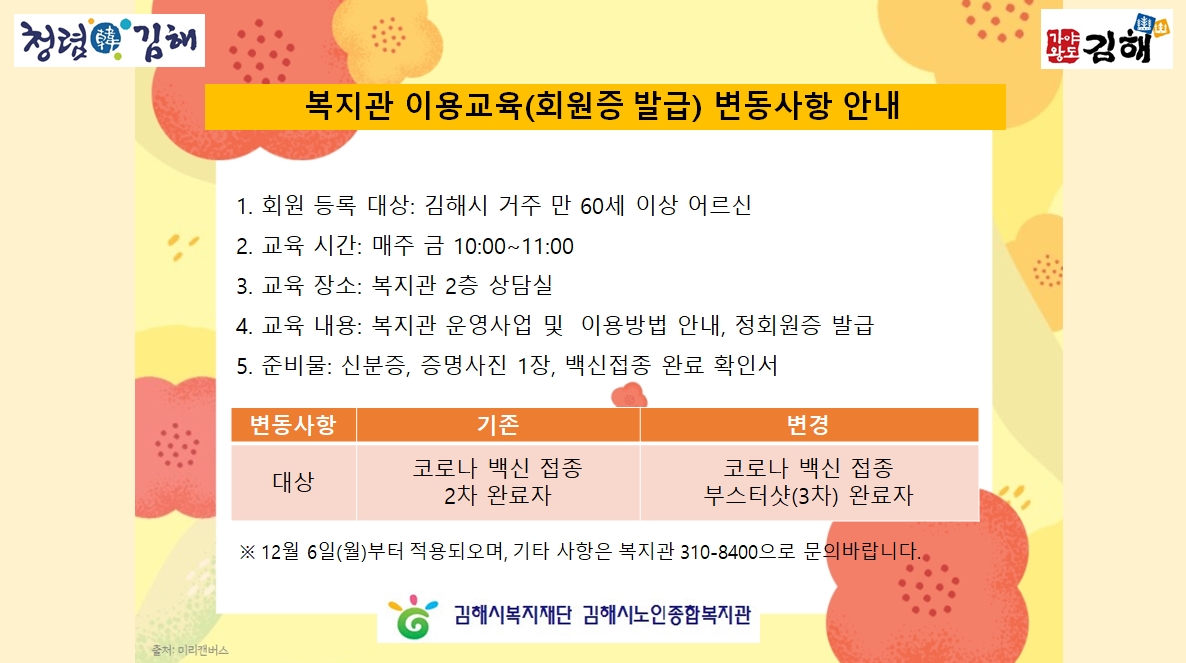 청렴韓김해

가야왕도 김해

복지관 이용교육(회원증 발급) 변동사항 안내

1. 회원 등록 대상: 김해시 거주 만 60세 이상 어르신
2. 교육 시간: 매주 금 10:00~11:00
3. 교육 장소: 복지관 2층 상담실
4. 교육 내용: 복지관 운영사업 및 이용방법 안내, 정회원증 발급
5. 준비물: 신분증, 증명사진 1장, 백신접종 완료 확인서

| 변동사항 | 기존 | 변경 |
|---|---|---|
| 대상 | 코로나 백신 접종 2차 완료자 | 코로나 백신 접종 부스터샷(3차) 완료자 |

※ 12월 6일(월)부터 적용되오며, 기타 사항은 복지관 310-8400으로 문의바랍니다.

김해시복지재단 김해시노인종합복지관

출처: 미리캔버스